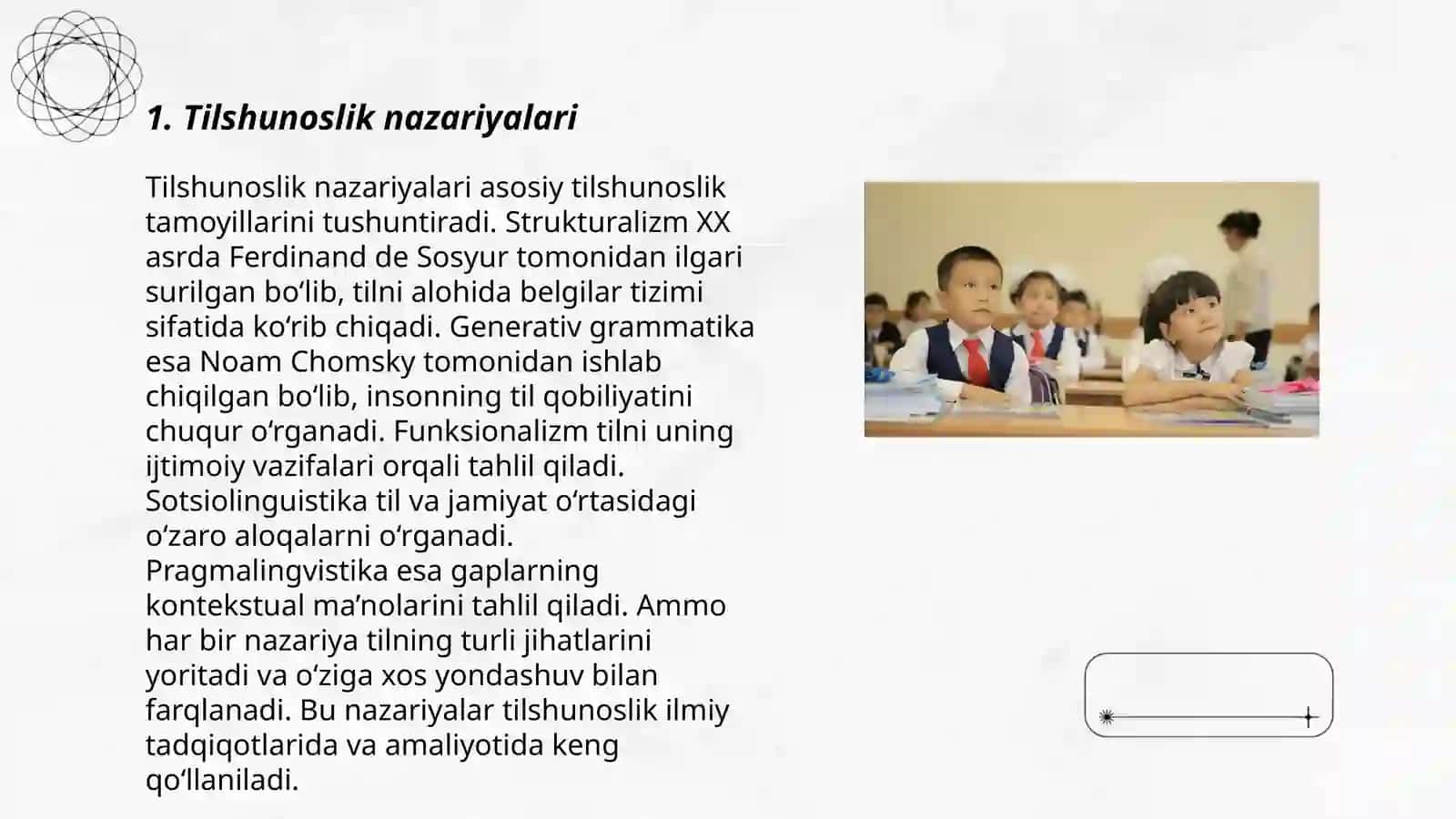 1. Tilshunoslik nazariyalari

Tilshunoslik nazariyalari asosiy tilshunoslik tamoyillarini tushuntiradi. Strukturalizm XX asrda Ferdinand de Sosyur tomonidan ilgari surilgan bo‘lib, tilni alohida belgilar tizimi sifatida ko‘rib chiqadi. Generativ grammatika esa Noam Chomsky tomonidan ishlab chiqilgan bo‘lib, insonning til qobiliyatini chuqur o‘rganadi. Funksionalizm tilni uning ijtimoiy vazifalari orqali tahlil qiladi. Sotsiolinguistika til va jamiyat o‘rtasidagi o‘zaro aloqalarni o‘rganadi. Pragmalingvistika esa gaplarning kontekstual ma’nolarini tahlil qiladi. Ammo har bir nazariya tilning turli jihatlarini yoritadi va o‘ziga xos yondashuv bilan farqlanadi. Bu nazariyalar tilshunoslik ilmiy tadqiqotlarida va amaliyotida keng qo‘llaniladi.